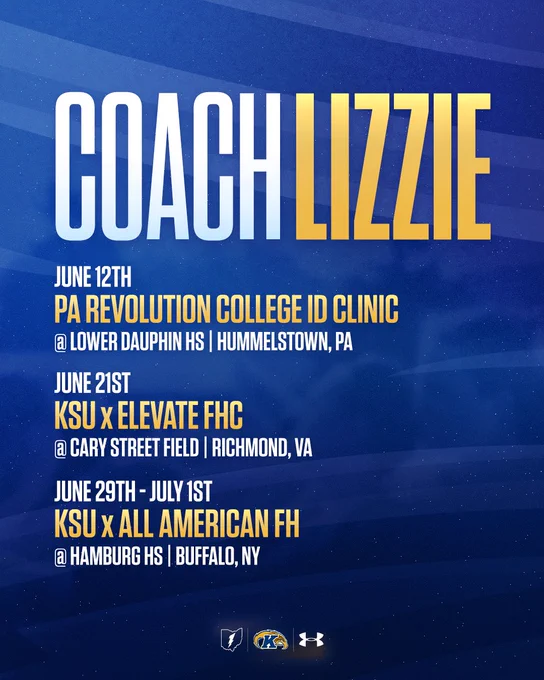 COACH LIZZIE

JUNE 12TH
PA REVOLUTION COLLEGE ID CLINIC
@ LOWER DAUPHIN HS | HUMMELSTOWN, PA

JUNE 21ST
KSU x ELEVATE FHC
@ CARY STREET FIELD | RICHMOND, VA

JUNE 29TH - JULY 1ST
KSU x ALL AMERICAN FH
@ HAMBURG HS | BUFFALO, NY

K